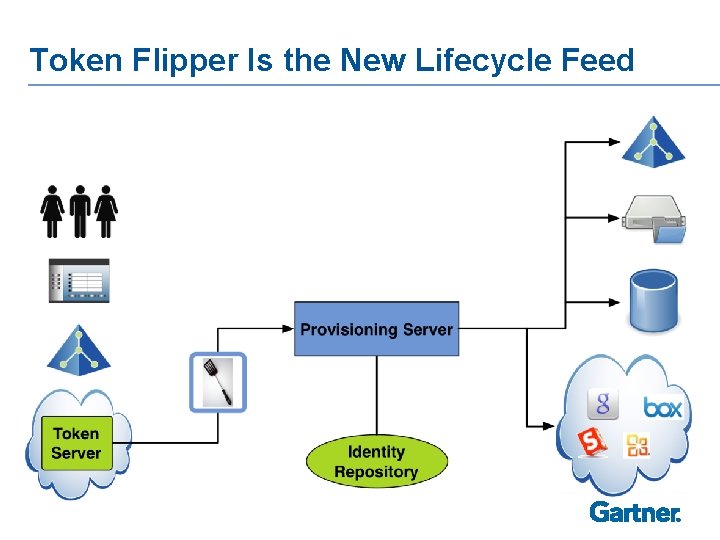 Token Flipper Is the New Lifecycle Feed

Token Server

Provisioning Server

Identity Repository

g

box

S

Gartner.